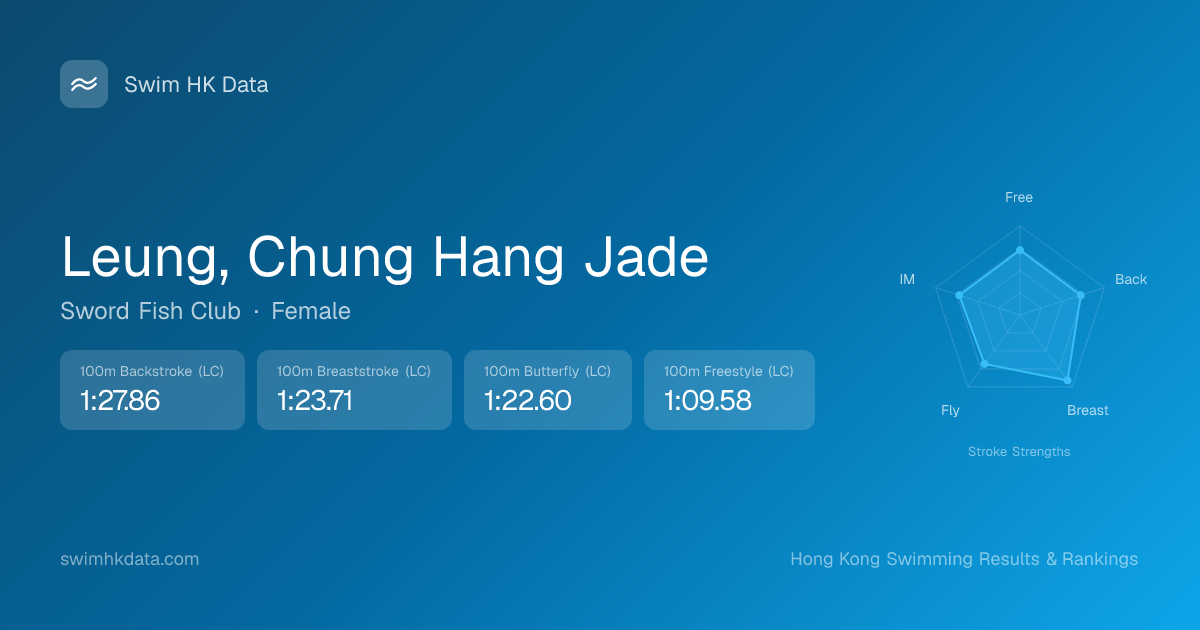 Swim HK Data

Leung, Chung Hang Jade

Sword Fish Club · Female

100m Backstroke (LC)
1:27.86

100m Breaststroke (LC)
1:23.71

100m Butterfly (LC)
1:22.60

100m Freestyle (LC)
1:09.58

Free
Back
Breast
Fly
IM

Stroke Strengths

swimhkdata.com

Hong Kong Swimming Results & Rankings